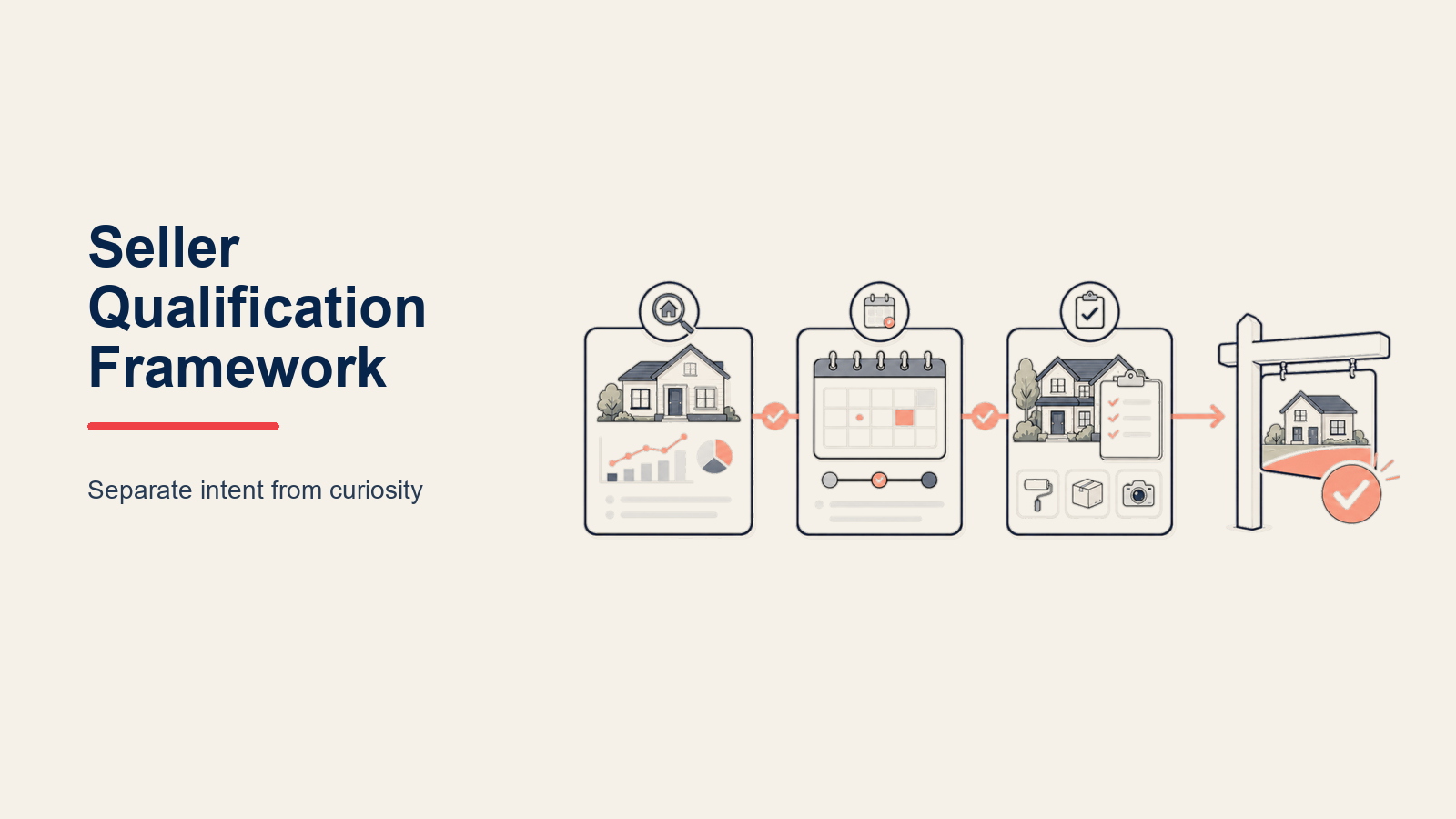 Seller Qualification Framework

Separate intent from curiosity